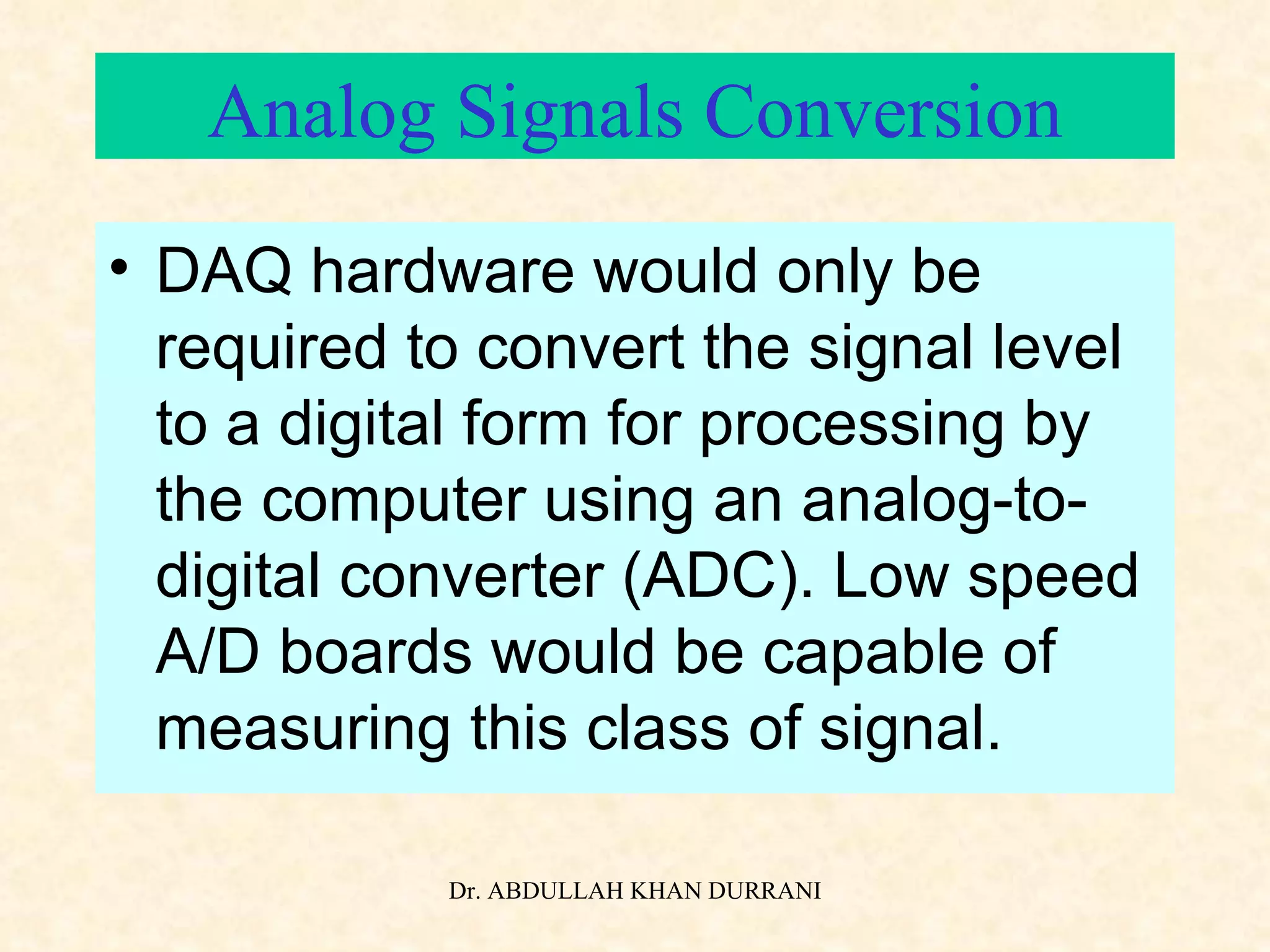 Analog Signals Conversion

• DAQ hardware would only be required to convert the signal level to a digital form for processing by the computer using an analog-to-digital converter (ADC). Low speed A/D boards would be capable of measuring this class of signal.

Dr. ABDULLAH KHAN DURRANI